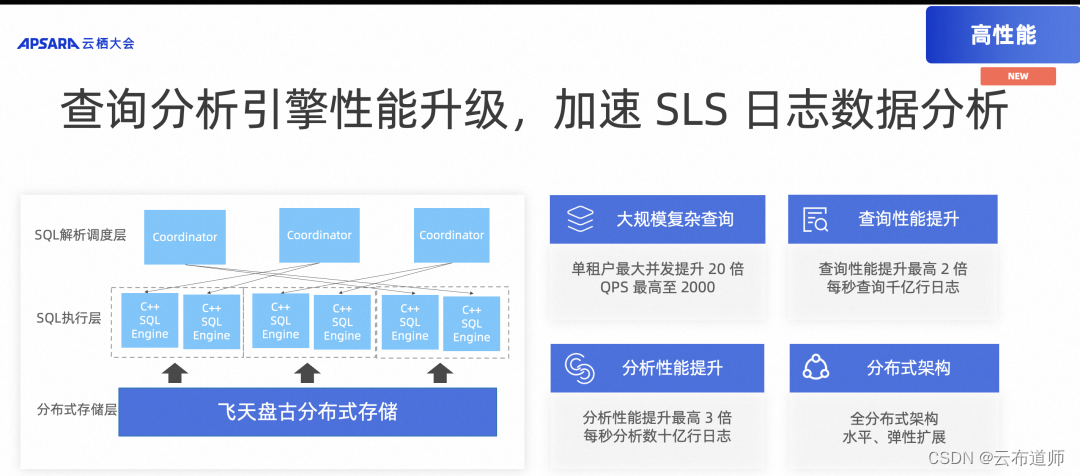 APSARA 云栖大会

高性能

NEW

查询分析引擎性能升级，加速 SLS 日志数据分析

SQL解析调度层

Coordinator

Coordinator

Coordinator

SQL执行层

C++ SQL Engine

C++ SQL Engine

C++ SQL Engine

C++ SQL Engine

C++ SQL Engine

C++ SQL Engine

分布式存储层

飞天盘古分布式存储

大规模复杂查询

单租户最大并发提升 20 倍
QPS 最高至 2000

查询性能提升

查询性能提升最高 2 倍
每秒查询千亿行日志

分析性能提升

分析性能提升最高 3 倍
每秒分析数十亿行日志

分布式架构

全分布式架构
水平、弹性扩展

CSDN @云布道师